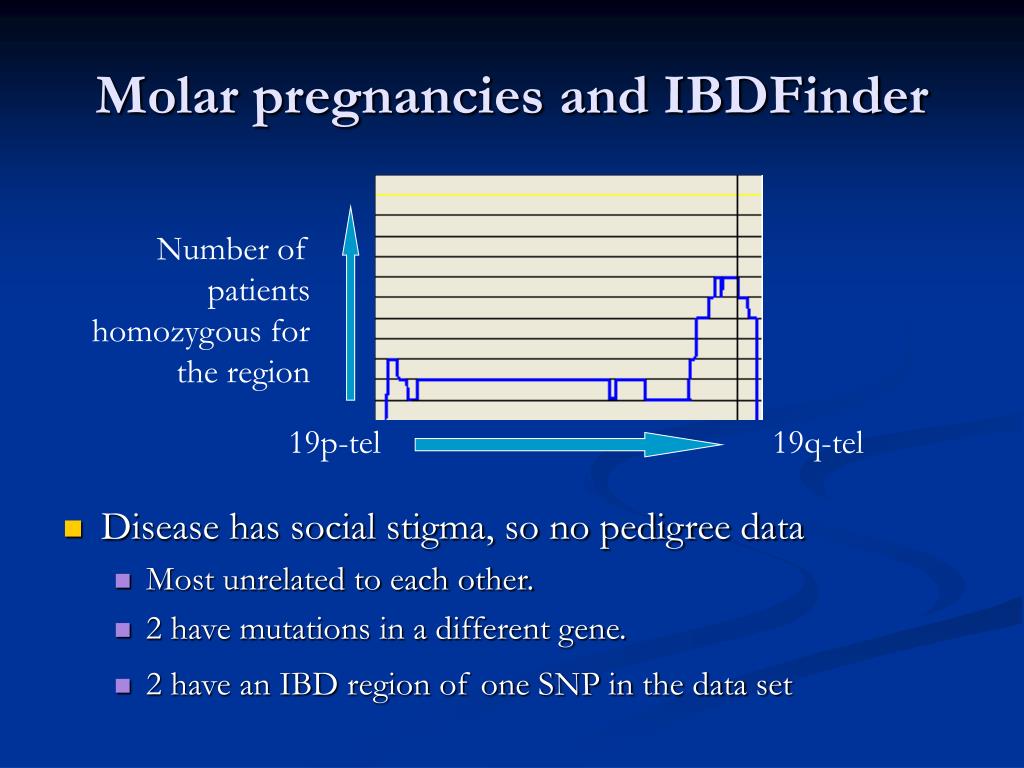 Molar pregnancies and IBDFinder

Number of patients homozygous for the region

19p-tel

19q-tel

Disease has social stigma, so no pedigree data

Most unrelated to each other.

2 have mutations in a different gene.

2 have an IBD region of one SNP in the data set